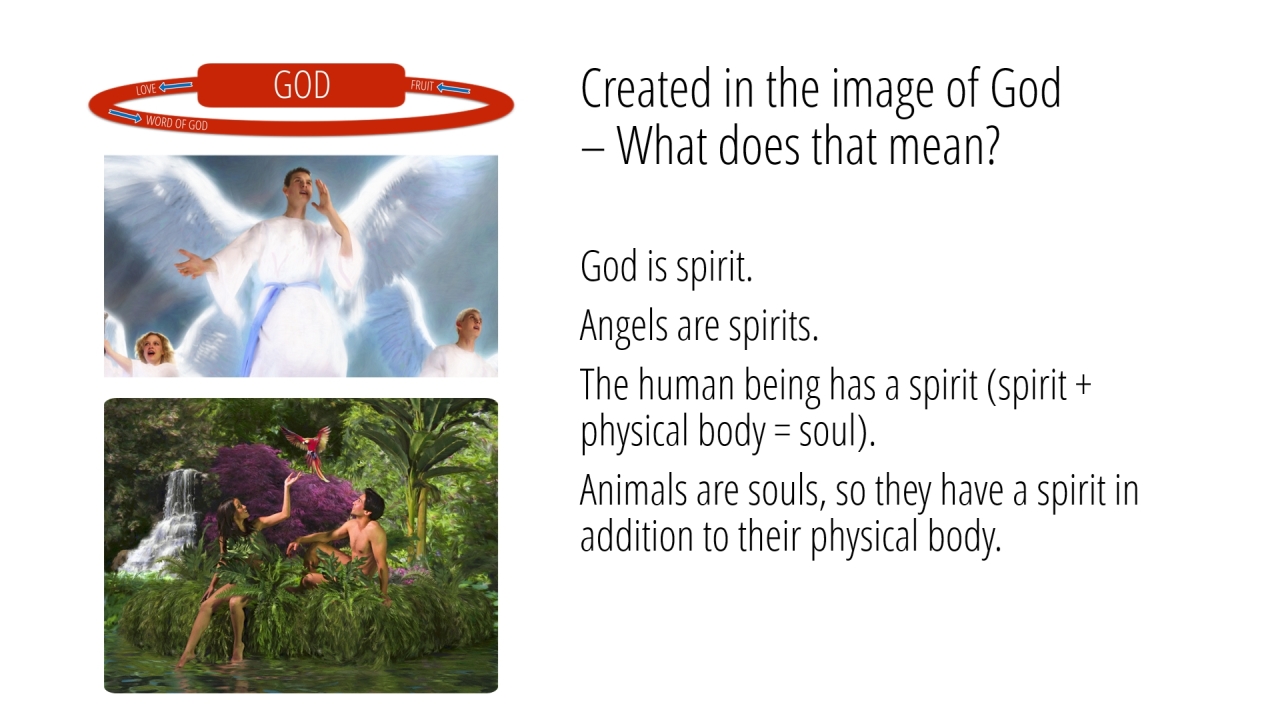 LOVE
GOD
FRUIT
WORD OF GOD

Created in the image of God – What does that mean?

God is spirit.

Angels are spirits.

The human being has a spirit (spirit + physical body = soul).

Animals are souls, so they have a spirit in addition to their physical body.